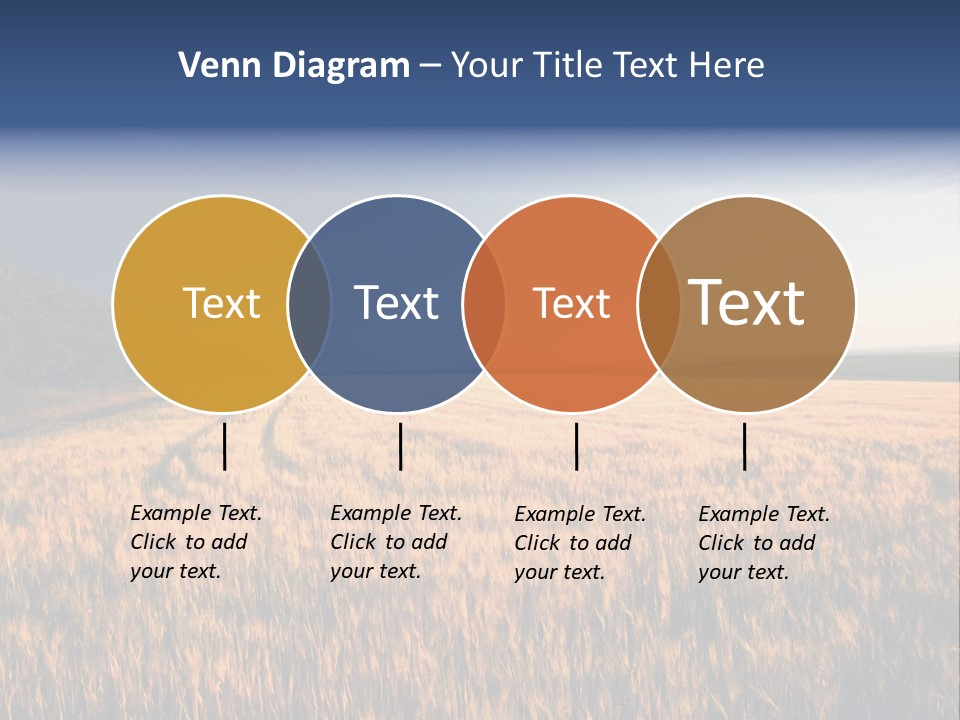 Venn Diagram – Your Title Text Here

Text

Text

Text

Text

Example Text. Click to add your text.

Example Text. Click to add your text.

Example Text. Click to add your text.

Example Text. Click to add your text.